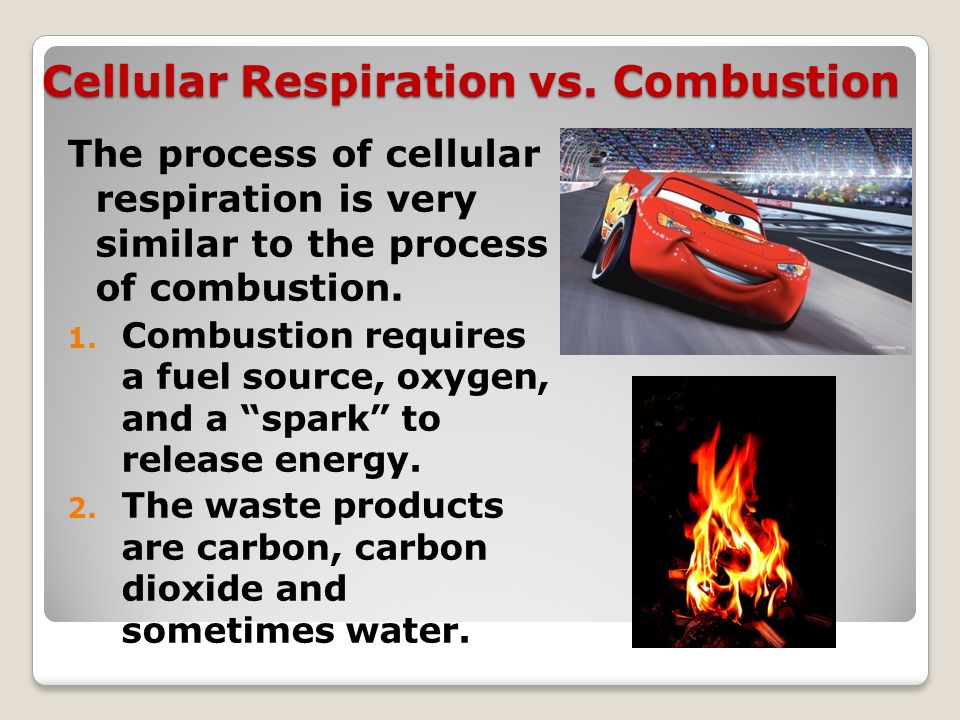 Cellular Respiration vs. Combustion

The process of cellular respiration is very similar to the process of combustion.

1. Combustion requires a fuel source, oxygen, and a “spark” to release energy.
2. The waste products are carbon, carbon dioxide and sometimes water.